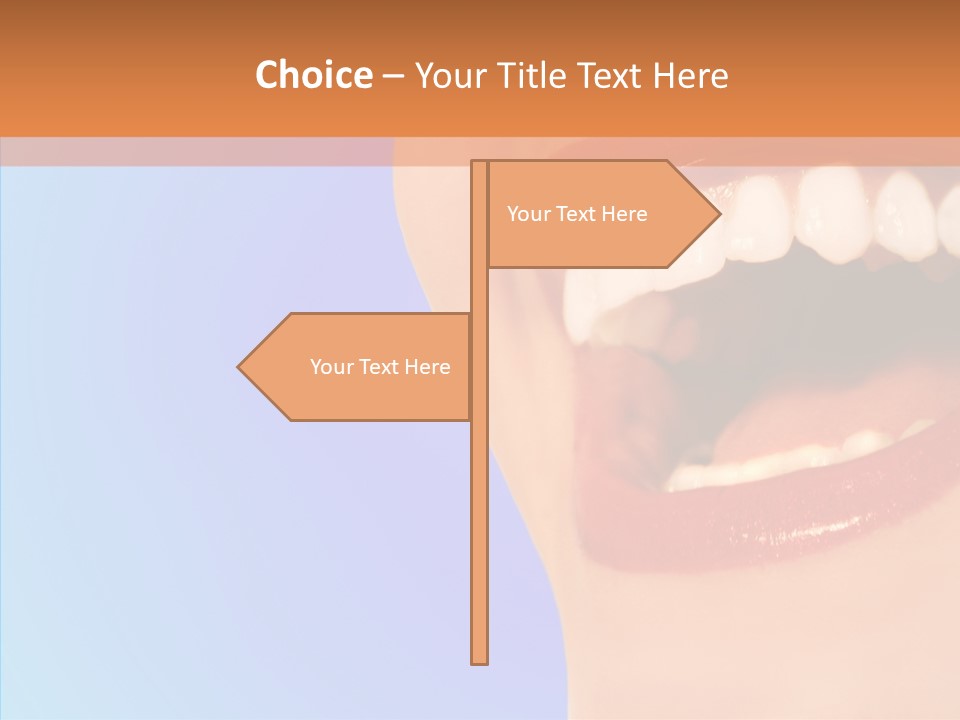 Choice – Your Title Text Here

Your Text Here

Your Text Here